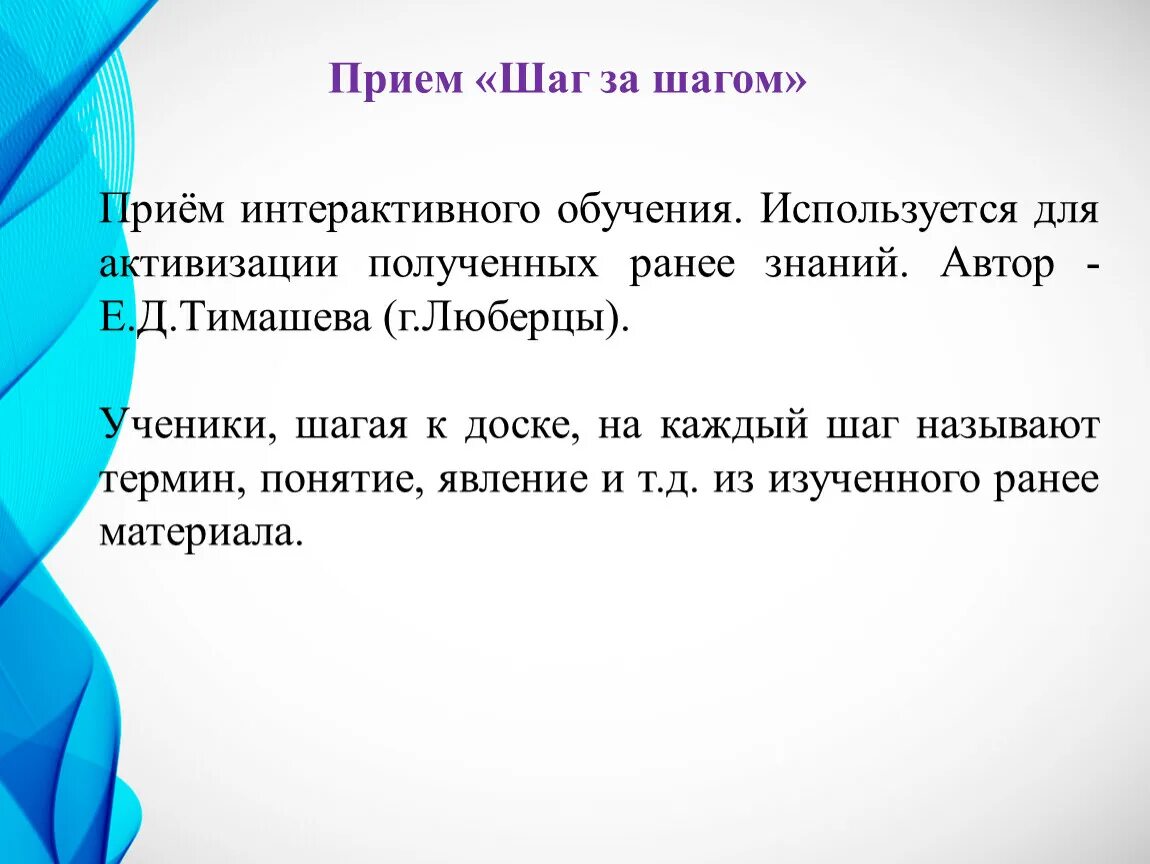 Прием «Шаг за шагом»

Приём интерактивного обучения. Используется для активизации полученных ранее знаний. Автор - Е.Д.Тимашева (г.Люберцы).

Ученики, шагая к доске, на каждый шаг называют термин, понятие, явление и т.д. из изученного ранее материала.